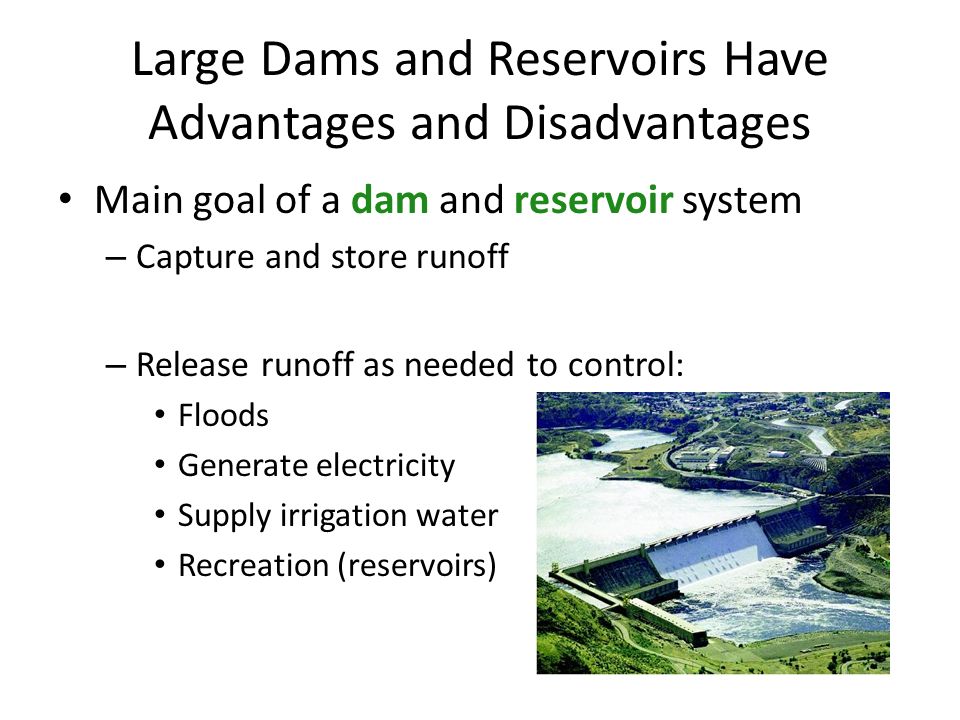 Large Dams and Reservoirs Have Advantages and Disadvantages

• Main goal of a dam and reservoir system

– Capture and store runoff

– Release runoff as needed to control:

• Floods
• Generate electricity
• Supply irrigation water
• Recreation (reservoirs)